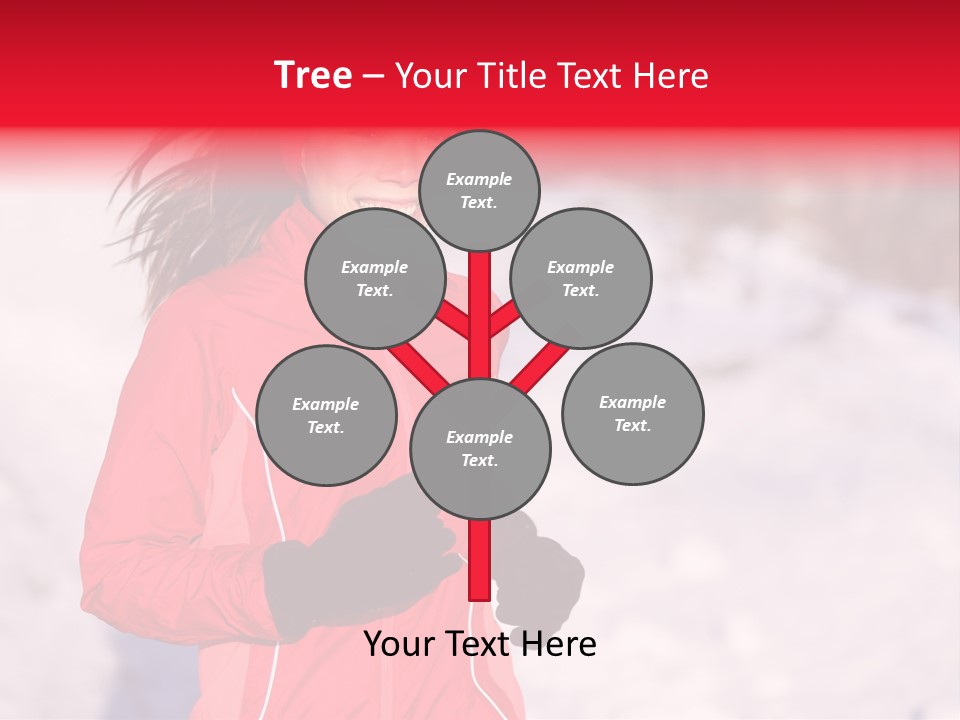 Tree – Your Title Text Here

Example Text.

Example Text.

Example Text.

Example Text.

Example Text.

Example Text.

Your Text Here